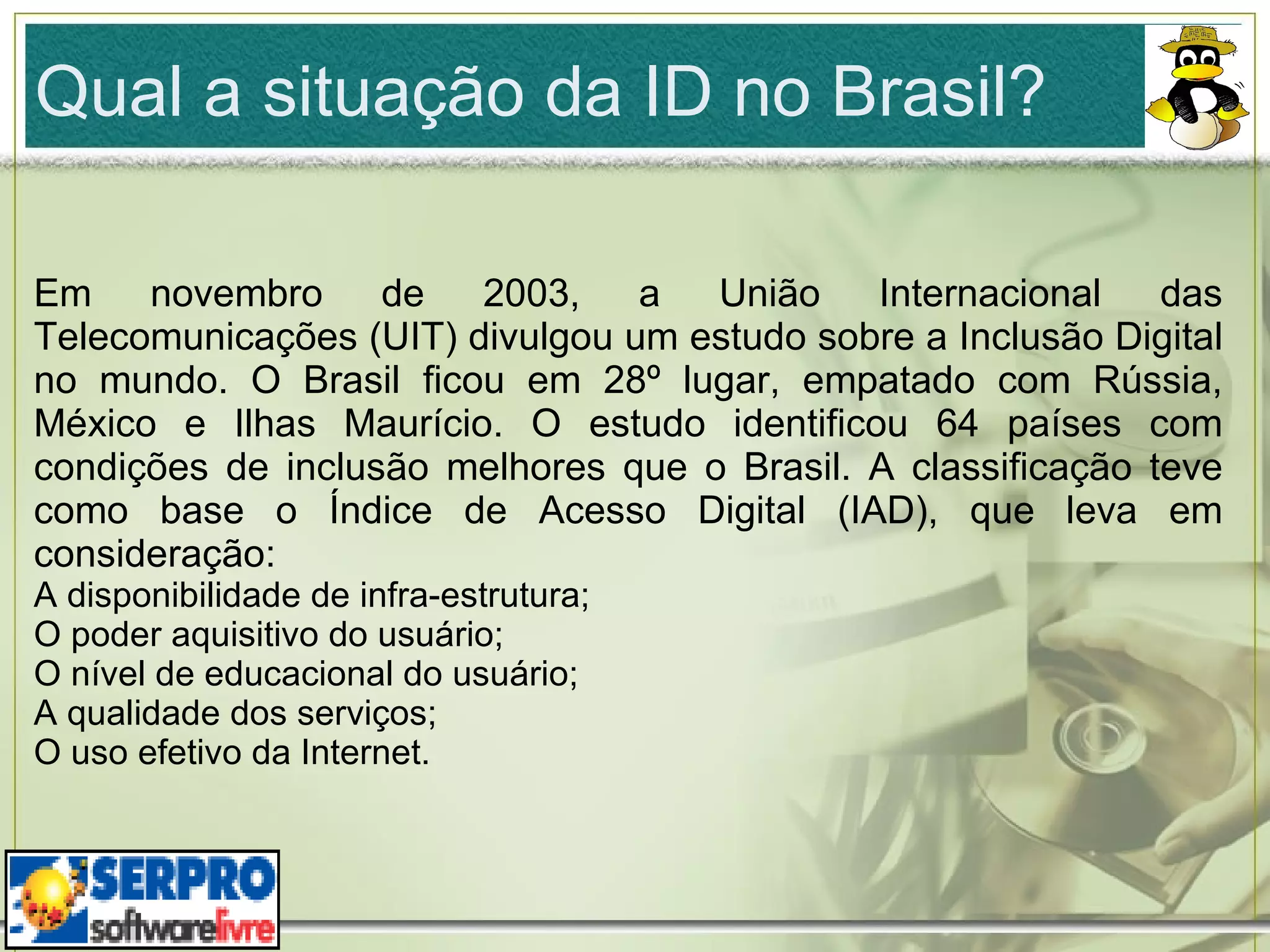 Qual a situação da ID no Brasil?

Em novembro de 2003, a União Internacional das Telecomunicações (UIT) divulgou um estudo sobre a Inclusão Digital no mundo. O Brasil ficou em 28º lugar, empatado com Rússia, México e Ilhas Maurício. O estudo identificou 64 países com condições de inclusão melhores que o Brasil. A classificação teve como base o Índice de Acesso Digital (IAD), que leva em consideração:
A disponibilidade de infra-estrutura;
O poder aquisitivo do usuário;
O nível de educacional do usuário;
A qualidade dos serviços;
O uso efetivo da Internet.

SERPRO
softwarelivre